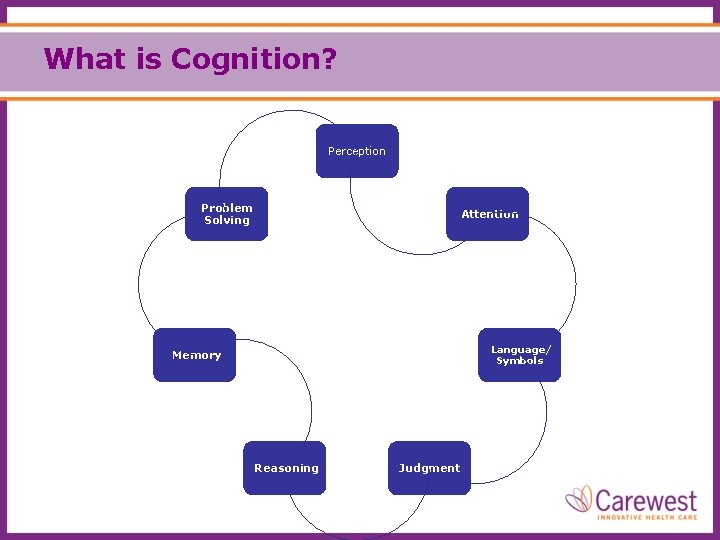 What is Cognition?

Perception

Attention

Language/ Symbols

Judgment

Reasoning

Memory

Problem Solving

Carewest
INNOVATIVE HEALTH CARE